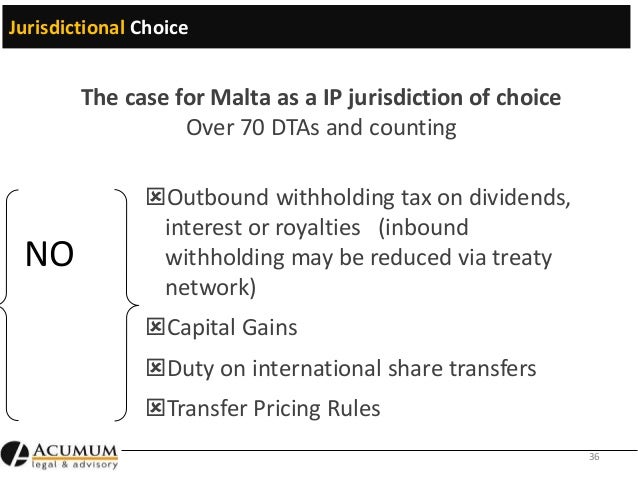 Jurisdictional Choice

The case for Malta as a IP jurisdiction of choice
Over 70 DTAs and counting

NO

☒Outbound withholding tax on dividends, interest or royalties (inbound withholding may be reduced via treaty network)

☒Capital Gains

☒Duty on international share transfers

☒Transfer Pricing Rules

ACUMUM legal & advisory

36